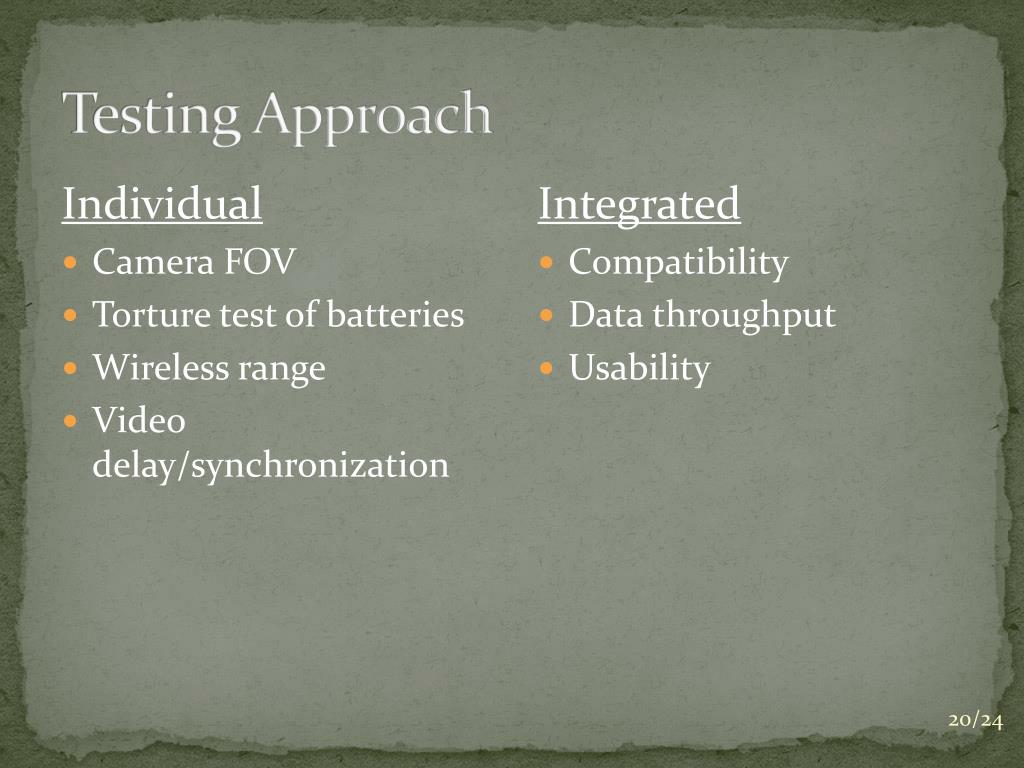 Testing Approach

Individual

- Camera FOV
- Torture test of batteries
- Wireless range
- Video delay/synchronization

Integrated

- Compatibility
- Data throughput
- Usability

20/24